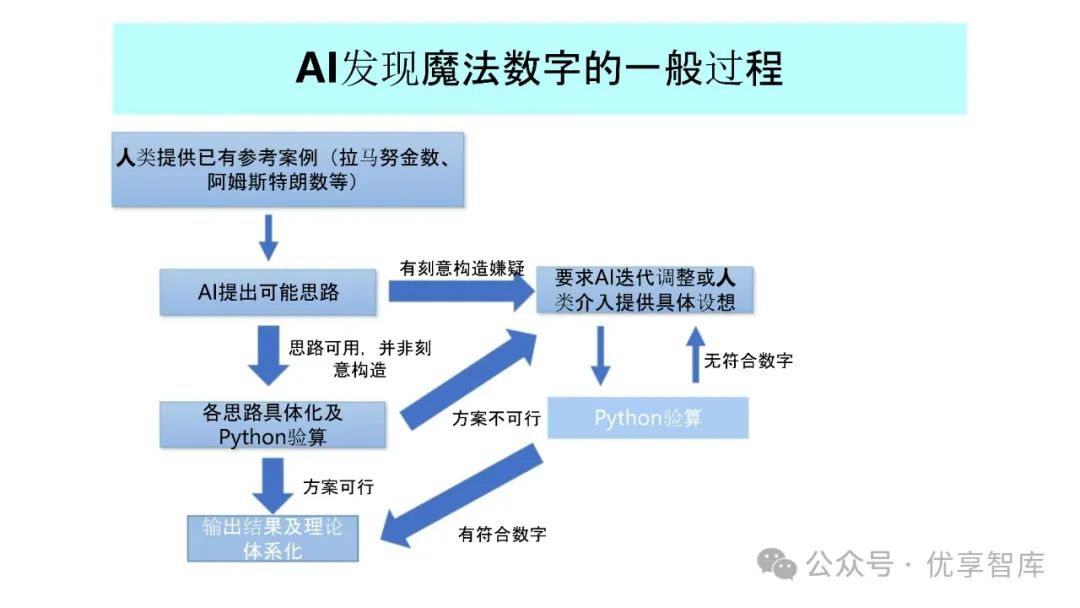 AI发现魔法数字的一般过程

人类提供已有参考案例（拉马努金数、阿姆斯特朗数等）

AI提出可能思路

有刻意构造嫌疑

要求AI迭代调整或人类介入提供具体设想

思路可用，并非刻意构造

无符合数字

各思路具体化及Python验算

方案不可行

Python验算

方案可行

输出结果及理论体系化

有符合数字

公众号 · 优享智库